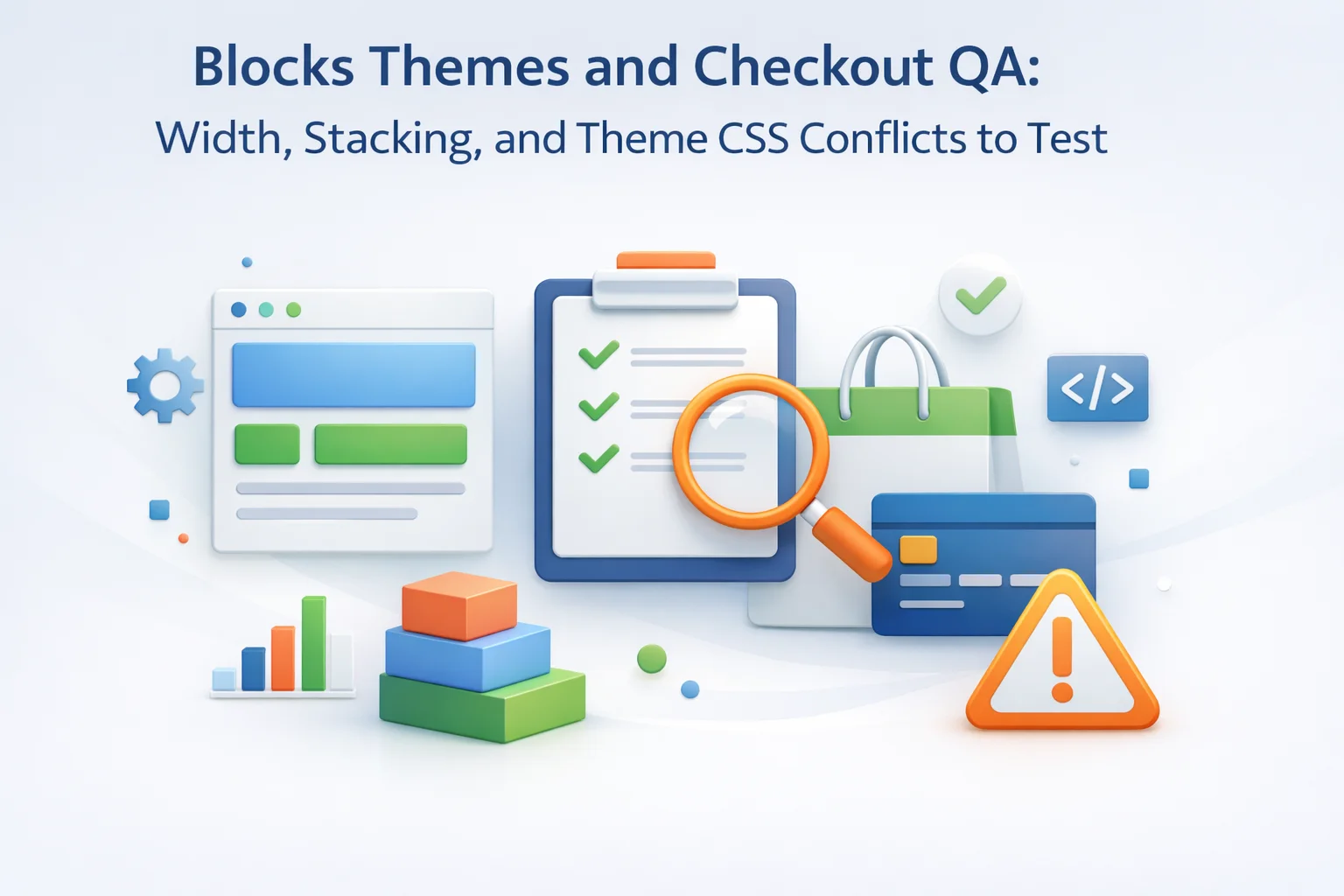 Blocks Themes and Checkout QA:
Width, Stacking, and Theme CSS Conflicts to Test

</>